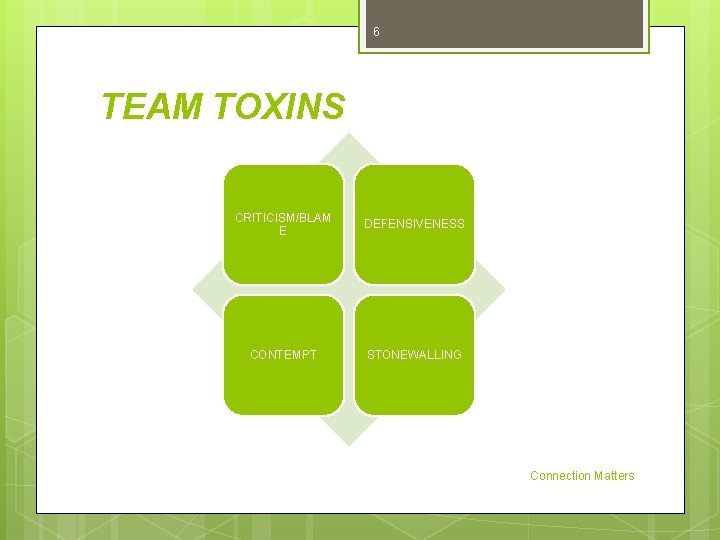 6

TEAM TOXINS

CRITICISM/BLAME

DEFENSIVENESS

CONTEMPT

STONEWALLING

Connection Matters